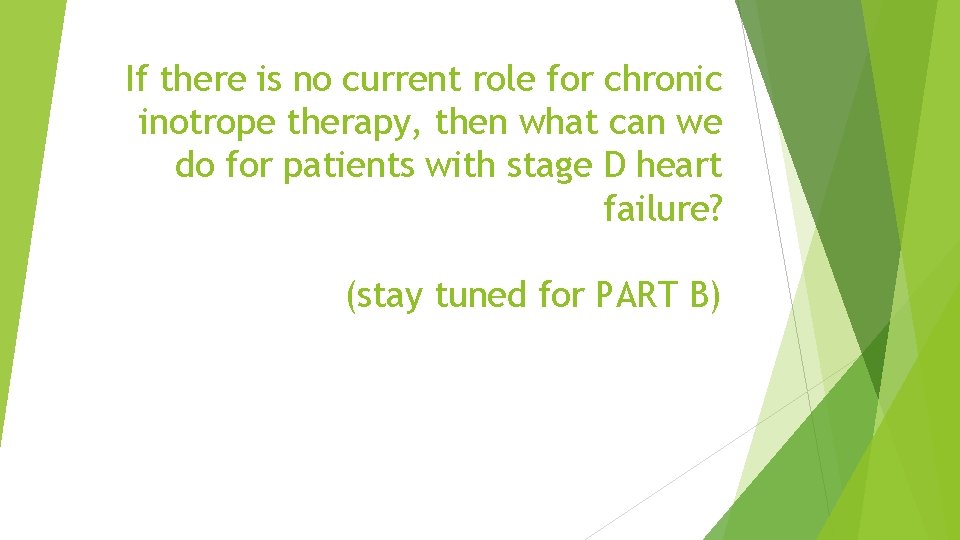 If there is no current role for chronic inotrope therapy, then what can we do for patients with stage D heart failure?

(stay tuned for PART B)